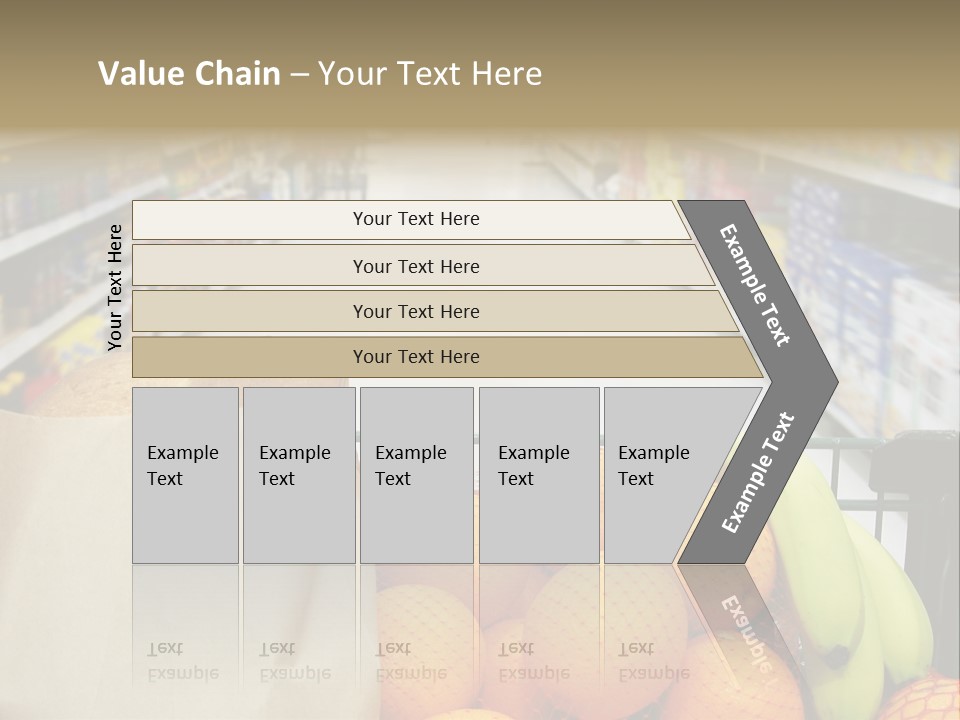 Value Chain – Your Text Here

Your Text Here

Your Text Here

Your Text Here

Your Text Here

Your Text Here

Example Text

Example Text

Example Text

Example Text

Example Text

Example Text

Example Text